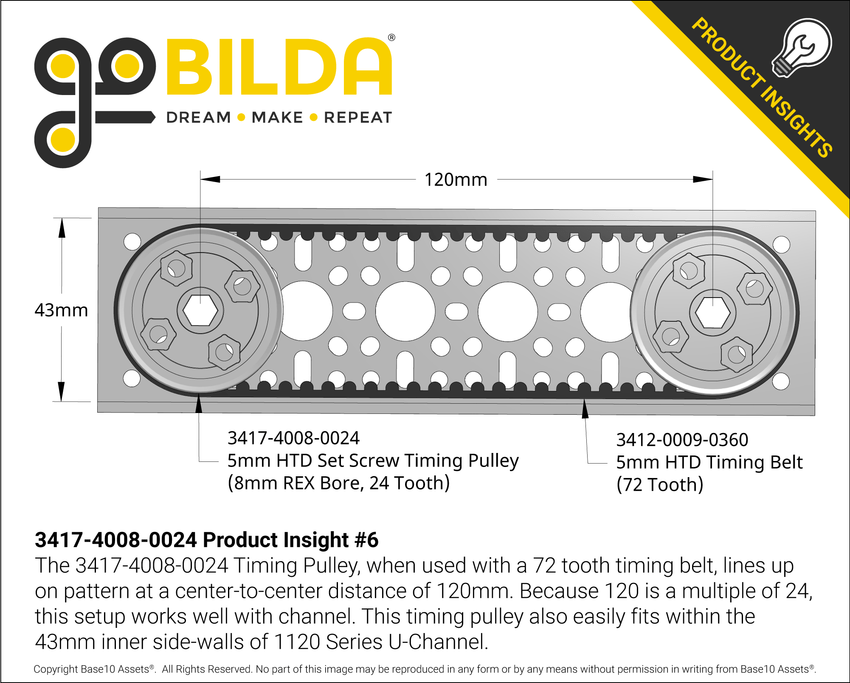 goBILDA®
DREAM • MAKE • REPEAT

PRODUCT INSIGHTS

120mm

43mm

3417-4008-0024
5mm HTD Set Screw Timing Pulley
(8mm REX Bore, 24 Tooth)

3412-0009-0360
5mm HTD Timing Belt
(72 Tooth)

3417-4008-0024 Product Insight #6
The 3417-4008-0024 Timing Pulley, when used with a 72 tooth timing belt, lines up on pattern at a center-to-center distance of 120mm. Because 120 is a multiple of 24, this setup works well with channel. This timing pulley also easily fits within the 43mm inner side-walls of 1120 Series U-Channel.

Copyright Base10 Assets®. All Rights Reserved. No part of this image may be reproduced in any form or by any means without permission in writing from Base10 Assets®.